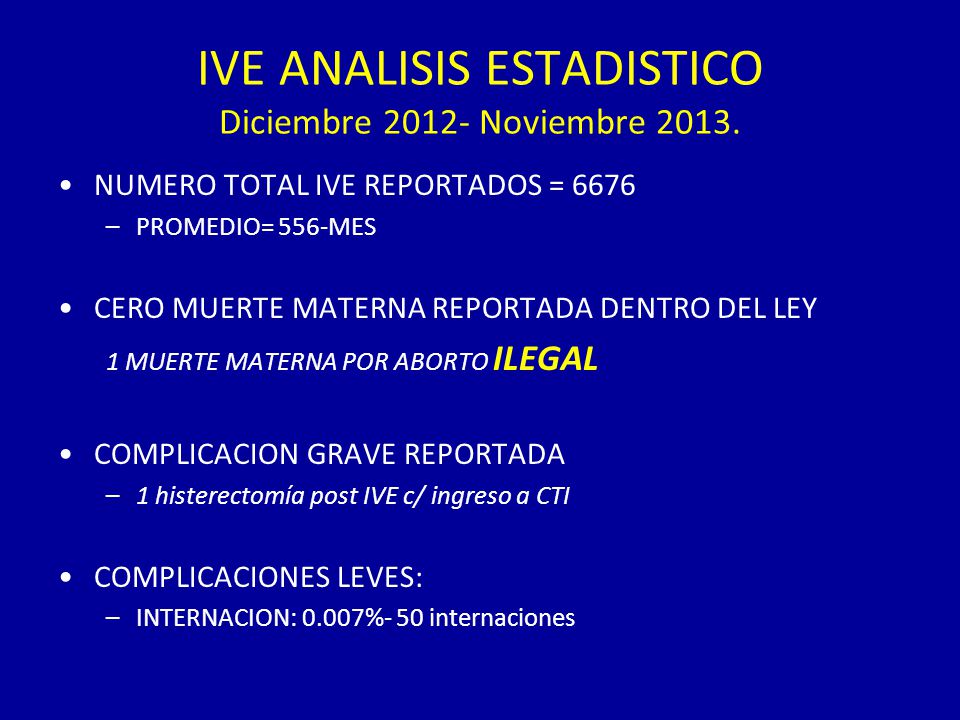 IVE ANALISIS ESTADISTICO
Diciembre 2012- Noviembre 2013.

• NUMERO TOTAL IVE REPORTADOS = 6676
  – PROMEDIO= 556-MES

• CERO MUERTE MATERNA REPORTADA DENTRO DEL LEY
  1 MUERTE MATERNA POR ABORTO ILEGAL

• COMPLICACION GRAVE REPORTADA
  – 1 histerectomía post IVE c/ ingreso a CTI

• COMPLICACIONES LEVES:
  – INTERNACION: 0.007%- 50 internaciones